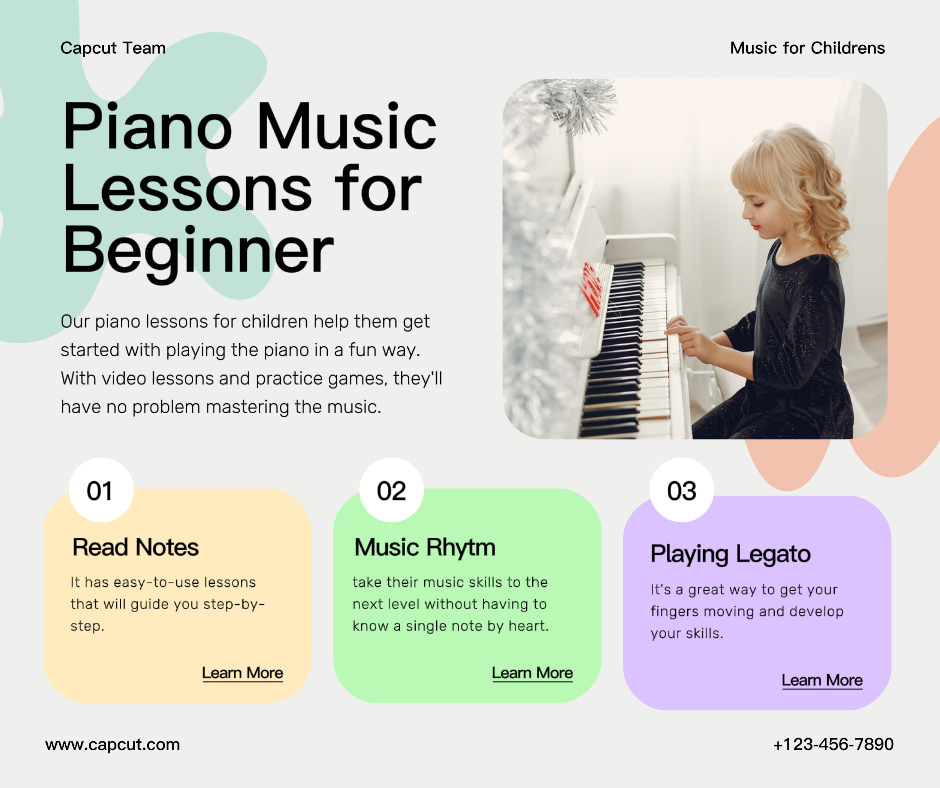 Capcut Team

Music for Childrens

Piano Music Lessons for Beginner

Our piano lessons for children help them get started with playing the piano in a fun way. With video lessons and practice games, they'll have no problem mastering the music.

01

Read Notes

It has easy-to-use lessons that will guide you step-by-step.

Learn More

02

Music Rhytm

take their music skills to the next level without having to know a single note by heart.

Learn More

03

Playing Legato

It's a great way to get your fingers moving and develop your skills.

Learn More

www.capcut.com

+123-456-7890